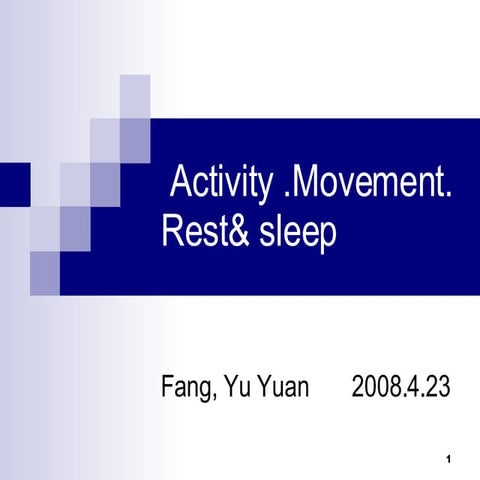 Activity .Movement. Rest& sleep

Fang, Yu Yuan 2008.4.23

1